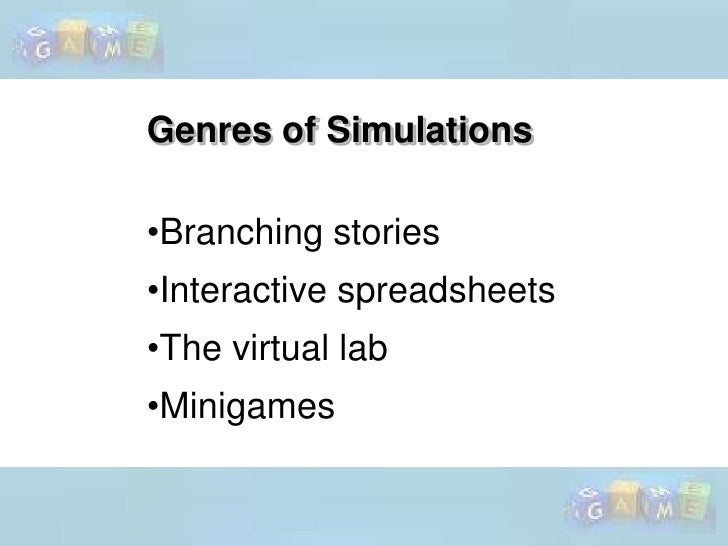 GAME

Genres of Simulations

•Branching stories
•Interactive spreadsheets
•The virtual lab
•Minigames

GAME